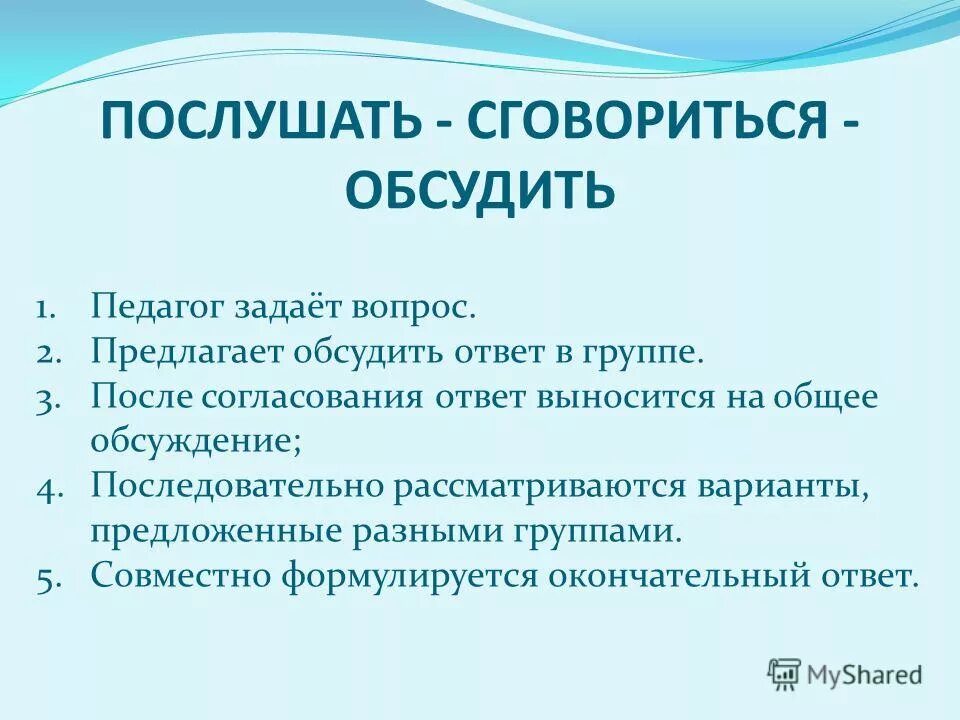 ПОСЛУШАТЬ - СГОВОРИТЬСЯ - ОБСУДИТЬ

1. Педагог задаёт вопрос.
2. Предлагает обсудить ответ в группе.
3. После согласования ответ выносится на общее обсуждение;
4. Последовательно рассматриваются варианты, предложенные разными группами.
5. Совместно формулируется окончательный ответ.

MyShared